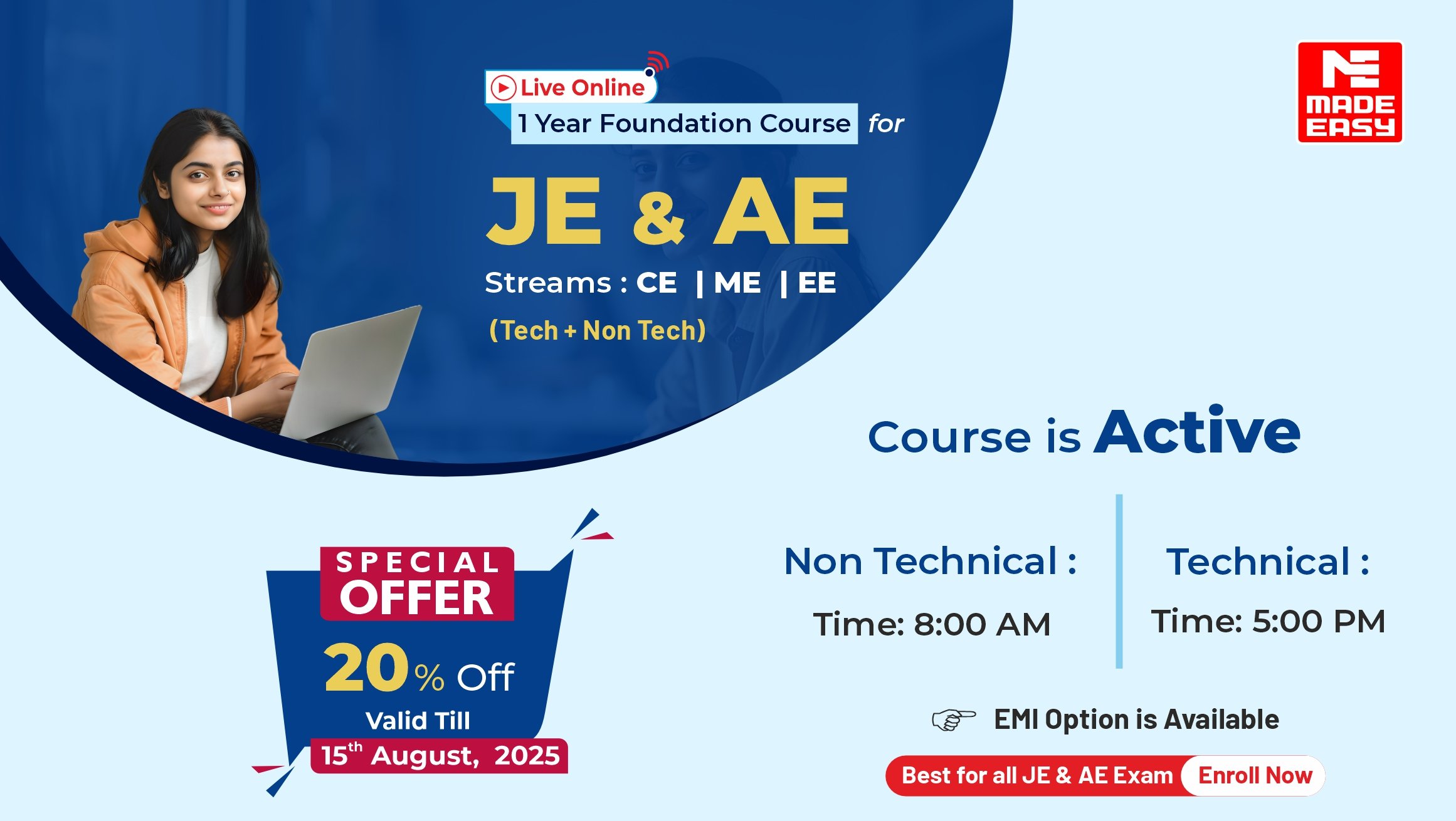 Live Online
1 Year Foundation Course for

JE & AE

Streams : CE | ME | EE
(Tech + Non Tech)

MADE EASY

Course is Active

Non Technical :
Time: 8:00 AM

Technical :
Time: 5:00 PM

SPECIAL OFFER
20% Off
Valid Till
15th August, 2025

EMI Option is Available

Best for all JE & AE Exam Enroll Now